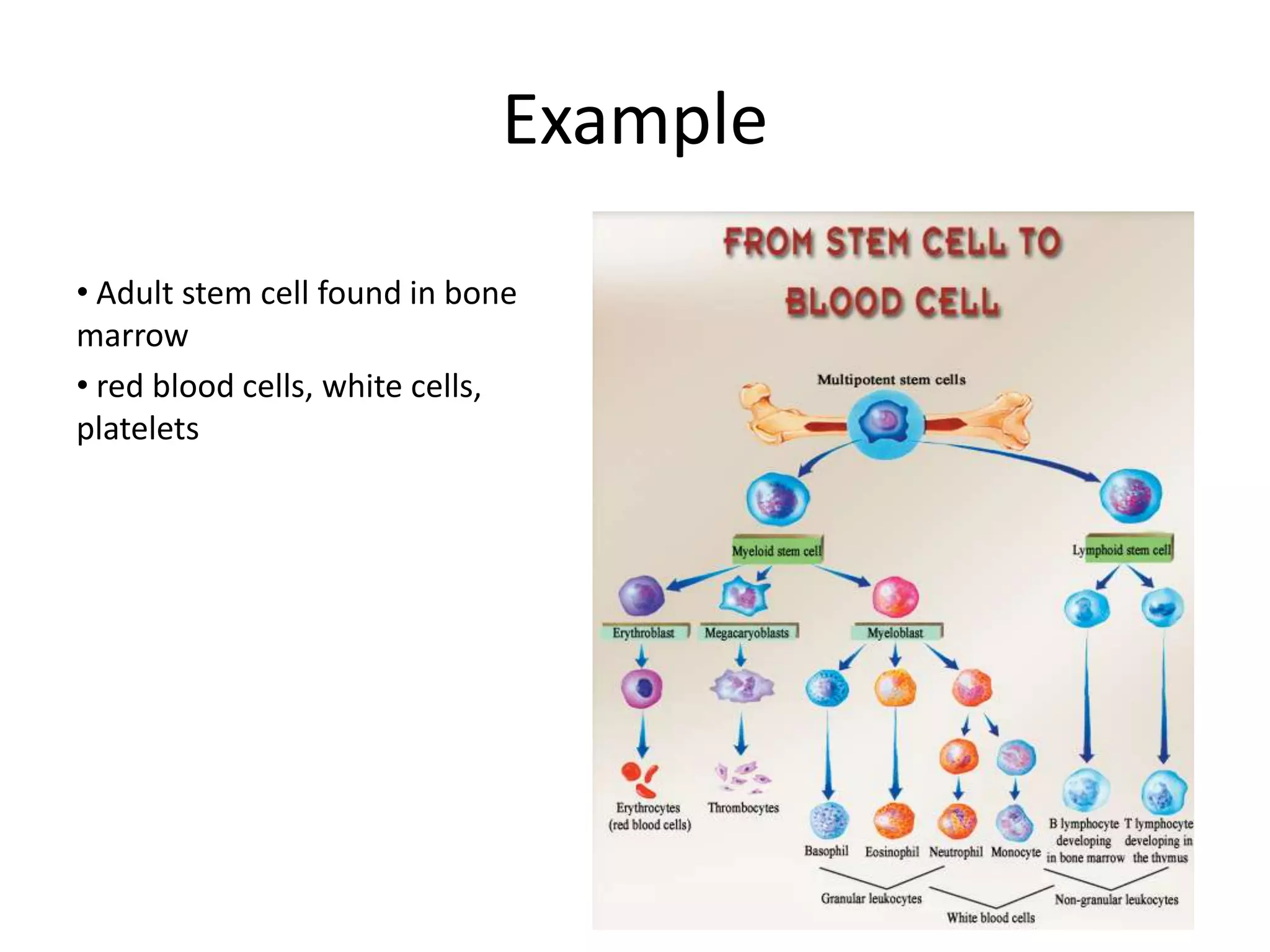 Example

• Adult stem cell found in bone marrow

• red blood cells, white cells, platelets

FROM STEM CELL TO BLOOD CELL

Multipotent stem cells

Myeloid stem cell

Lymphoid stem cell

Erythroblast

Megacaryoblasts

Myeloblast

Erythrocytes (red blood cells)

Thrombocytes

Basophil

Eosinophil

Neutrophil

Monocyte

B lymphocyte developing in bone marrow

T lymphocyte developing in the thymus

Granular leukocytes

Non-granular leukocytes

White blood cells